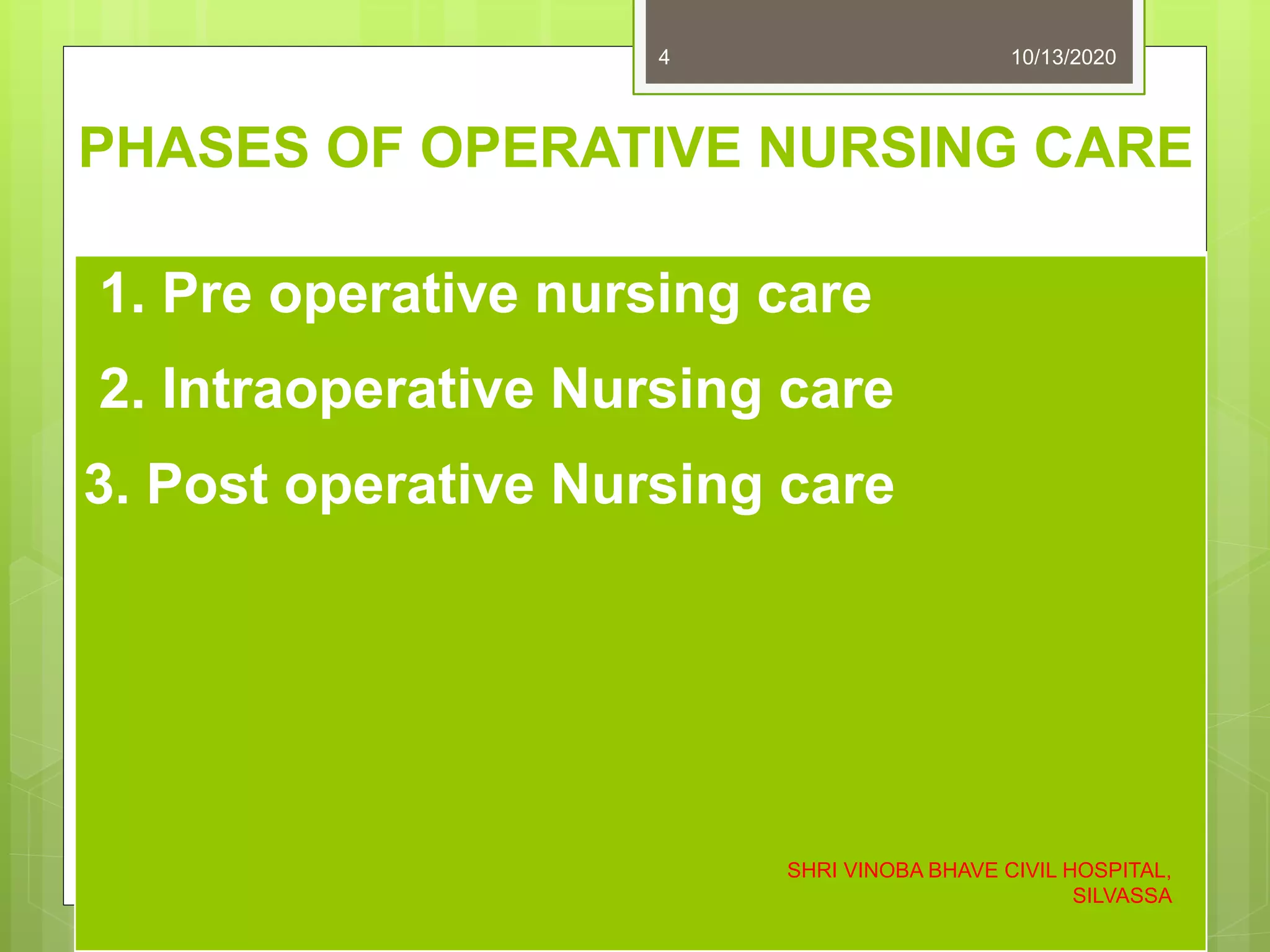 4

10/13/2020

PHASES OF OPERATIVE NURSING CARE

1. Pre operative nursing care

2. Intraoperative Nursing care

3. Post operative Nursing care

SHRI VINOBA BHAVE CIVIL HOSPITAL, SILVASSA